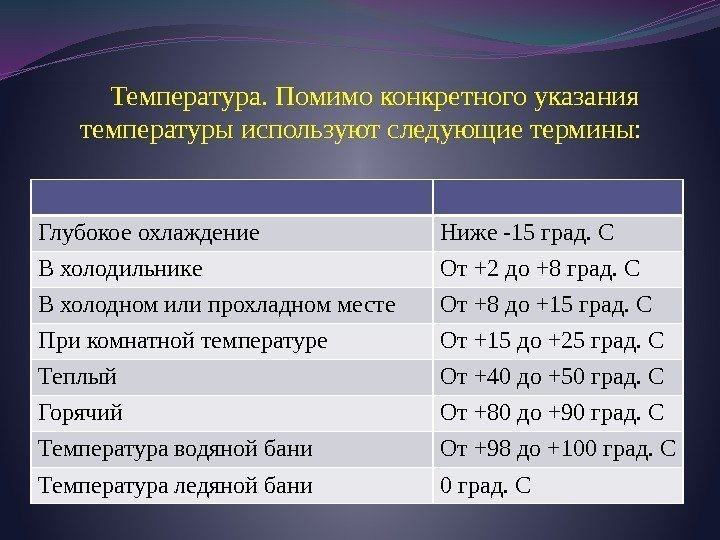 Температура. Помимо конкретного указания температуры используют следующие термины:

| | |
|---|---|
| Глубокое охлаждение | Ниже -15 град. С |
| В холодильнике | От +2 до +8 град. С |
| В холодном или прохладном месте | От +8 до +15 град. С |
| При комнатной температуре | От +15 до +25 град. С |
| Теплый | От +40 до +50 град. С |
| Горячий | От +80 до +90 град. С |
| Температура водяной бани | От +98 до +100 град. С |
| Температура ледяной бани | 0 град. С |